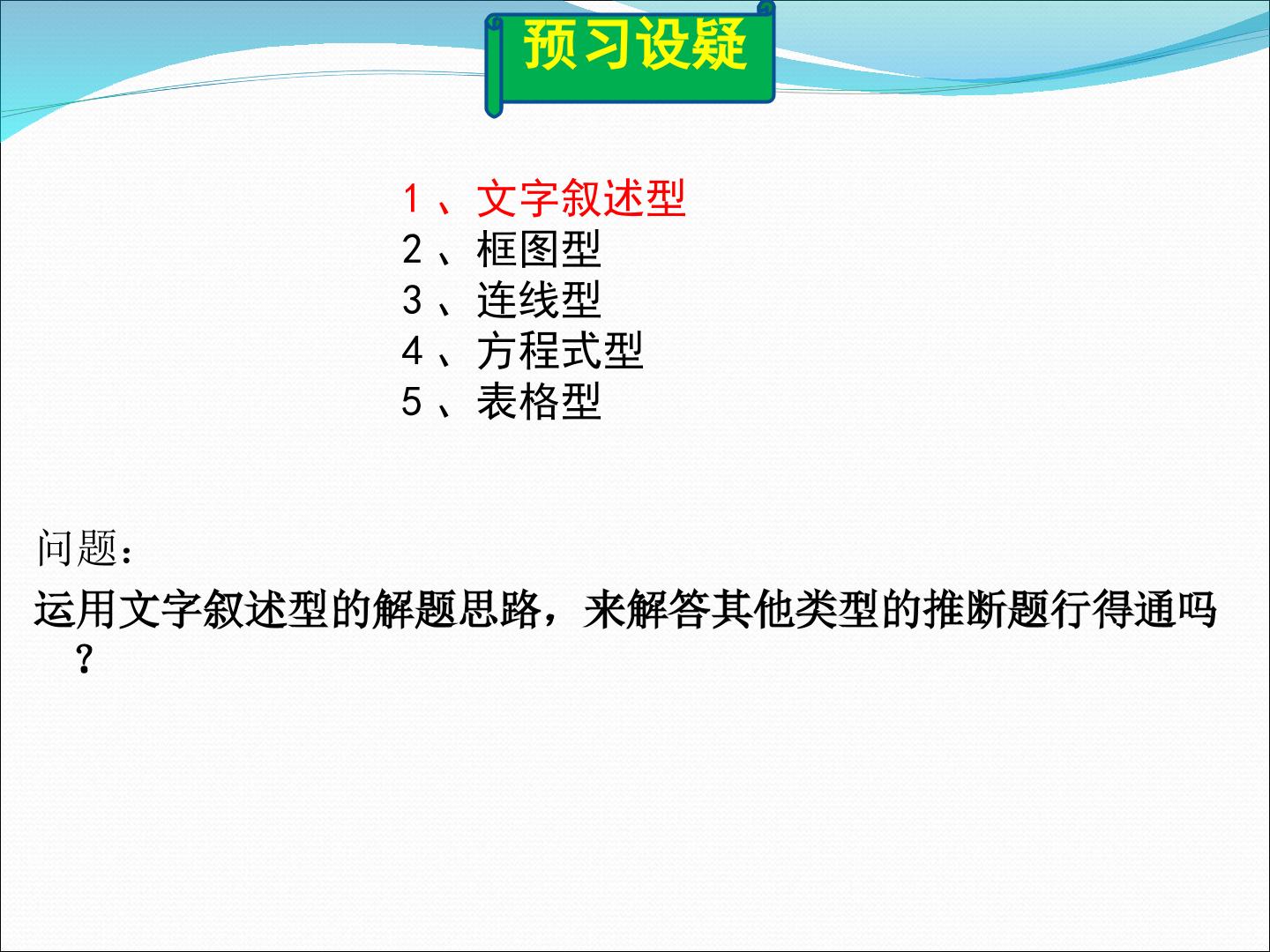 预习设疑

1、文字叙述型
2、框图型
3、连线型
4、方程式型
5、表格型

问题：

运用文字叙述型的解题思路，来解答其他类型的推断题行得通吗？